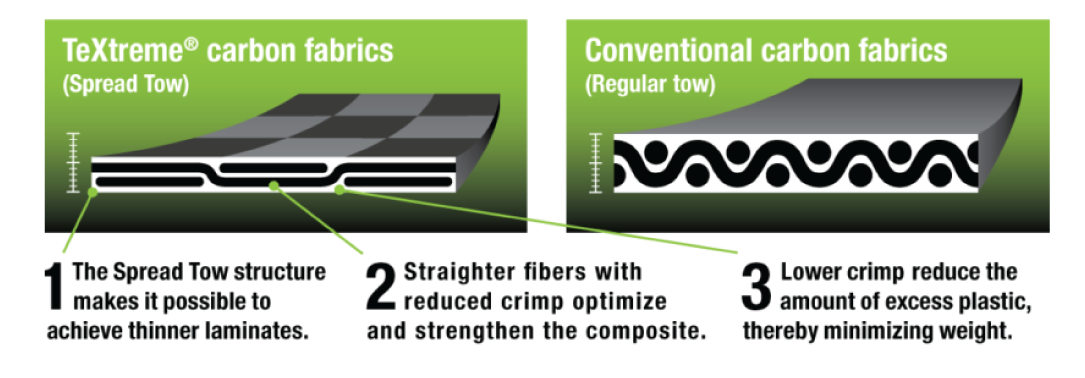 TeXtreme® carbon fabrics
(Spread Tow)

Conventional carbon fabrics
(Regular tow)

1 The Spread Tow structure makes it possible to achieve thinner laminates.

2 Straighter fibers with reduced crimp optimize and strengthen the composite.

3 Lower crimp reduce the amount of excess plastic, thereby minimizing weight.